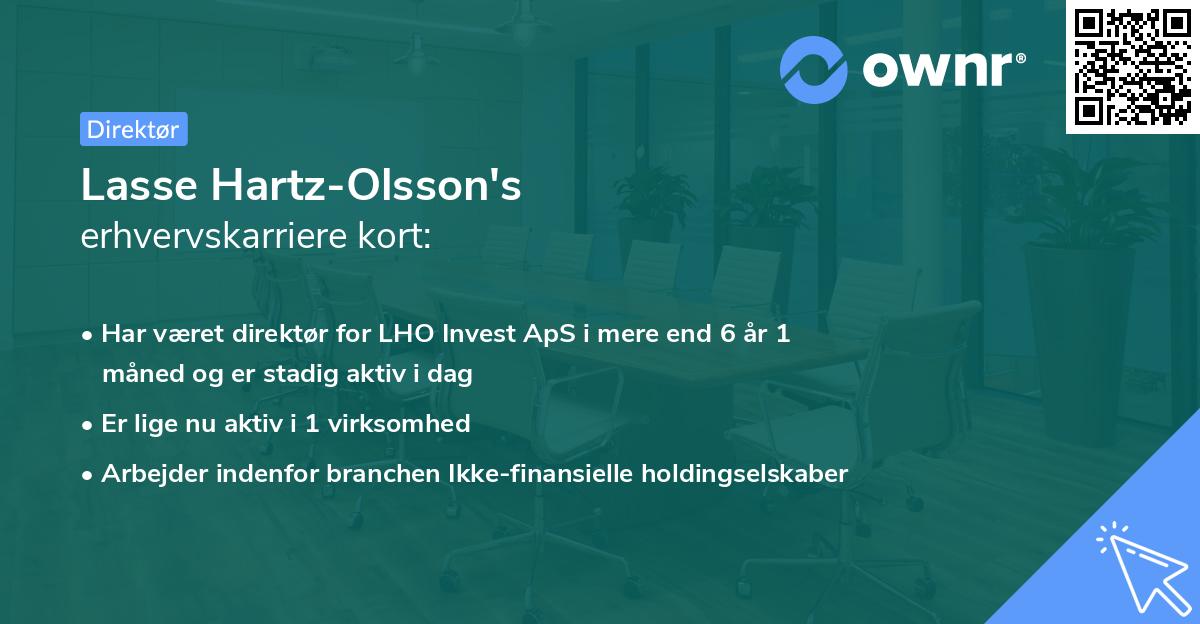 ownr®

Direktør

Lasse Hartz-Olsson's
erhvervskarriere kort:

• Har været direktør for LHO Invest ApS i mere end 6 år 1 måned og er stadig aktiv i dag
• Er lige nu aktiv i 1 virksomhed
• Arbejder indenfor branchen Ikke-finansielle holdingselskaber